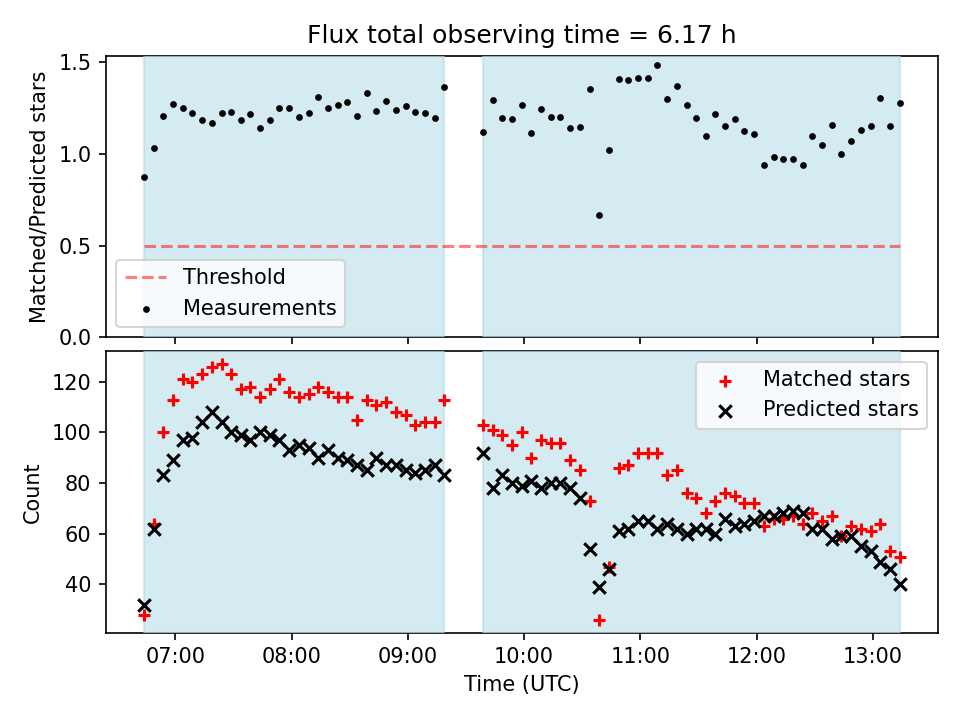 Flux total observing time = 6.17 h

Matched/Predicted stars

1.5
1.0
0.5
0.0

Threshold
Measurements

Count

120
100
80
60
40

Matched stars
Predicted stars

07:00
08:00
09:00
10:00
11:00
12:00
13:00

Time (UTC)